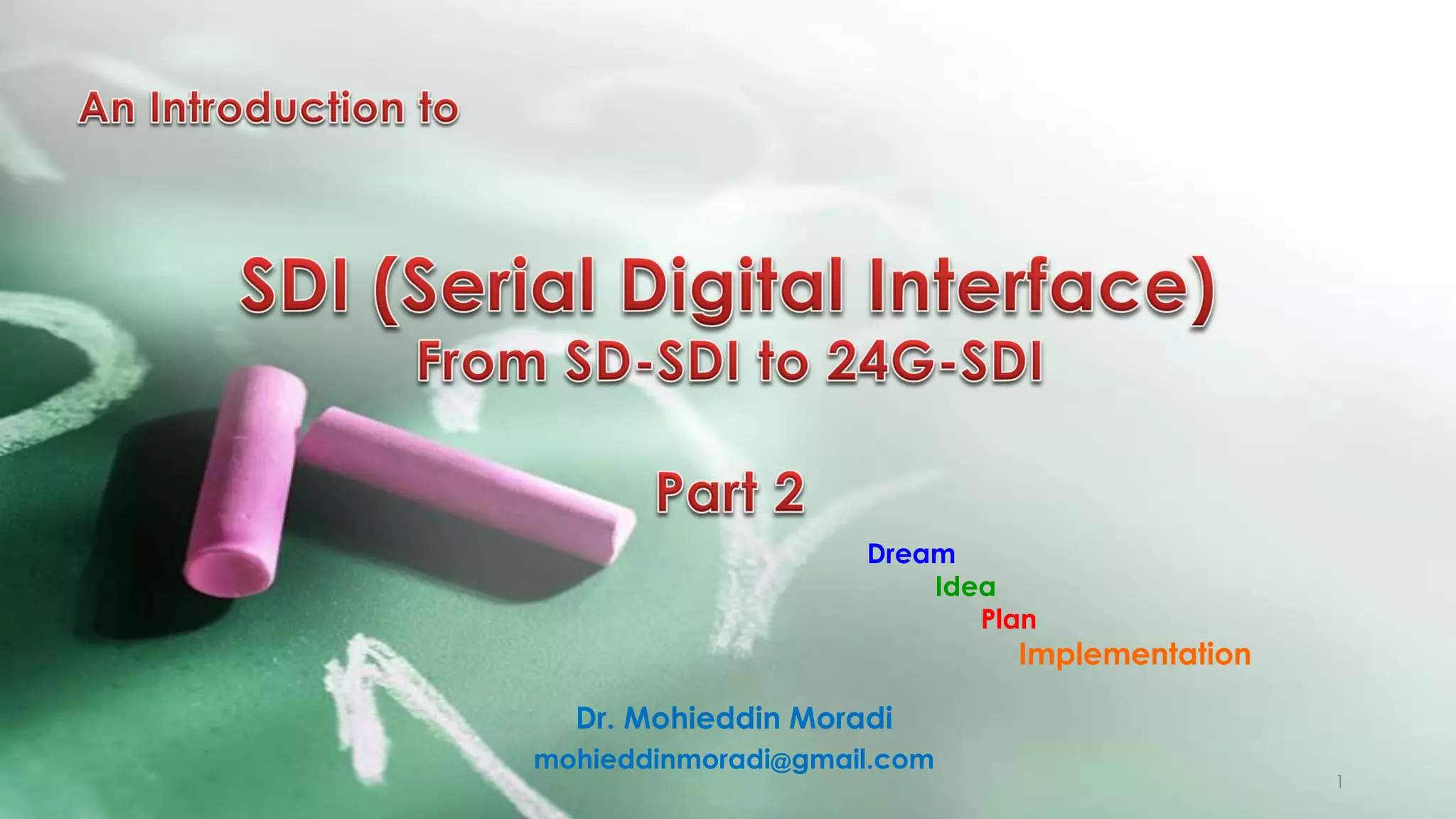 An Introduction to

SDI (Serial Digital Interface)
From SD-SDI to 24G-SDI

Part 2

Dream
Idea
Plan
Implementation

Dr. Mohieddin Moradi
mohieddinmoradi@gmail.com

1